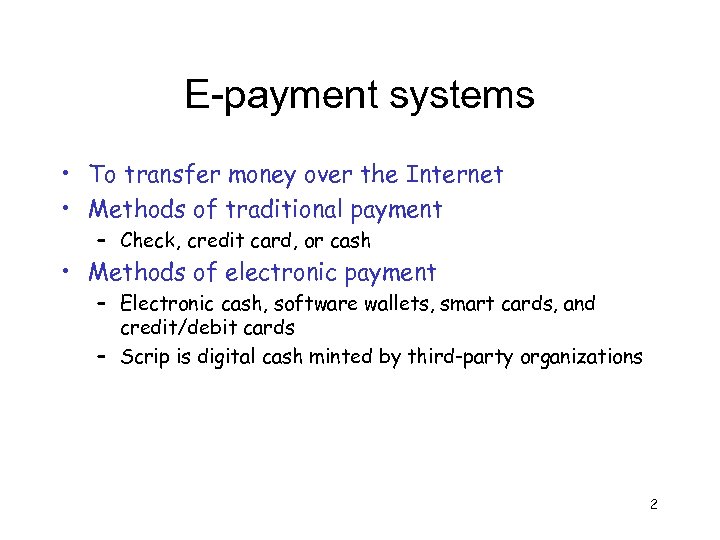 E-payment systems

• To transfer money over the Internet
• Methods of traditional payment
  – Check, credit card, or cash
• Methods of electronic payment
  – Electronic cash, software wallets, smart cards, and credit/debit cards
  – Scrip is digital cash minted by third-party organizations

2